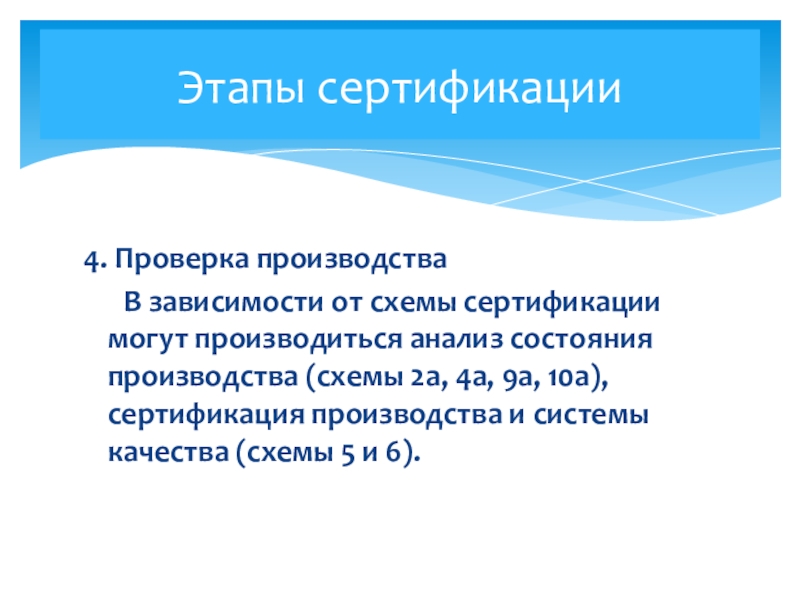 Этапы сертификации

4. Проверка производства

В зависимости от схемы сертификации могут производиться анализ состояния производства (схемы 2а, 4а, 9а, 10а), сертификация производства и системы качества (схемы 5 и 6).